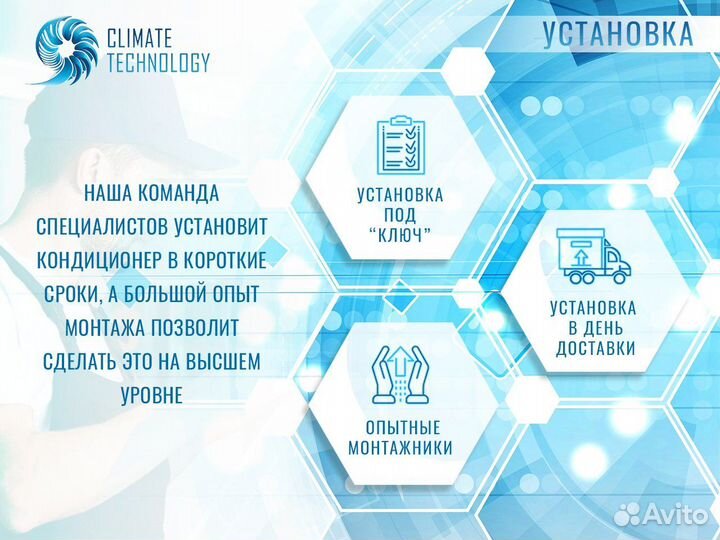 CLIMATE TECHNOLOGY

УСТАНОВКА

НАША КОМАНДА СПЕЦИАЛИСТОВ УСТАНОВИТ КОНДИЦИОНЕР В КОРОТКИЕ СРОКИ, А БОЛЬШОЙ ОПЫТ МОНТАЖА ПОЗВОЛИТ СДЕЛАТЬ ЭТО НА ВЫСШЕМ УРОВНЕ

УСТАНОВКА ПОД "КЛЮЧ"

УСТАНОВКА В ДЕНЬ ДОСТАВКИ

ОПЫТНЫЕ МОНТАЖНИКИ

Avito